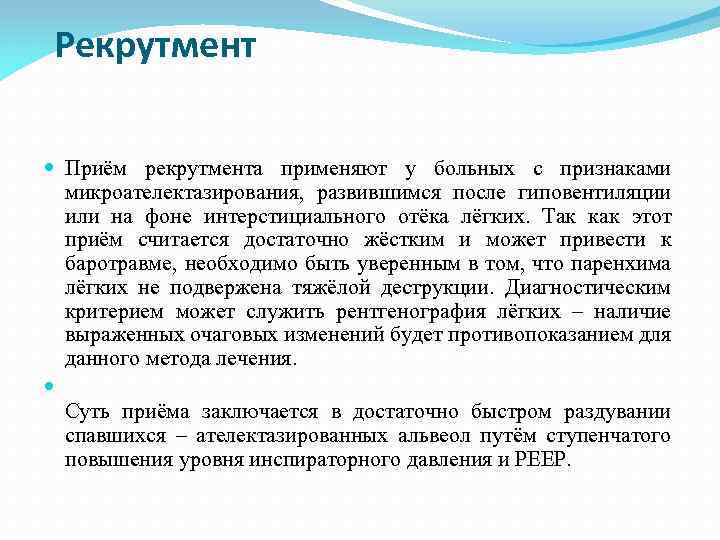 Рекрутмент

Приём рекрутмента применяют у больных с признаками микроателектазирования, развившимся после гиповентиляции или на фоне интерстициального отёка лёгких. Так как этот приём считается достаточно жёстким и может привести к баротравме, необходимо быть уверенным в том, что паренхима лёгких не подвержена тяжёлой деструкции. Диагностическим критерием может служить рентгенография лёгких – наличие выраженных очаговых изменений будет противопоказанием для данного метода лечения.

Суть приёма заключается в достаточно быстром раздувании спавшихся – ателектазированных альвеол путём ступенчатого повышения уровня инспираторного давления и PEEP.